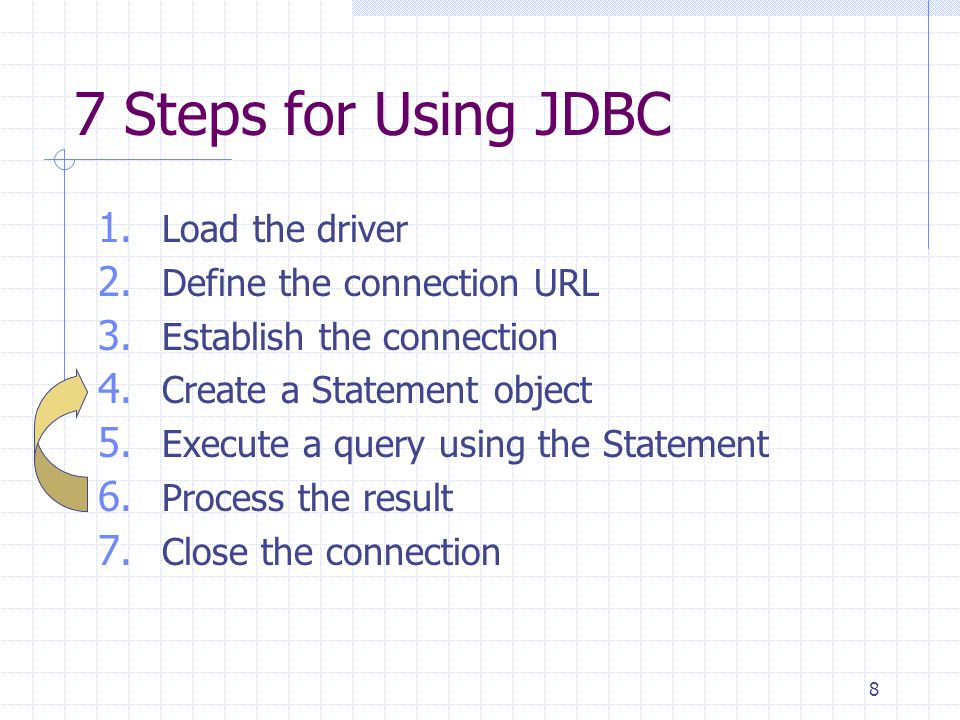 7 Steps for Using JDBC

1. Load the driver
2. Define the connection URL
3. Establish the connection
4. Create a Statement object
5. Execute a query using the Statement
6. Process the result
7. Close the connection

8